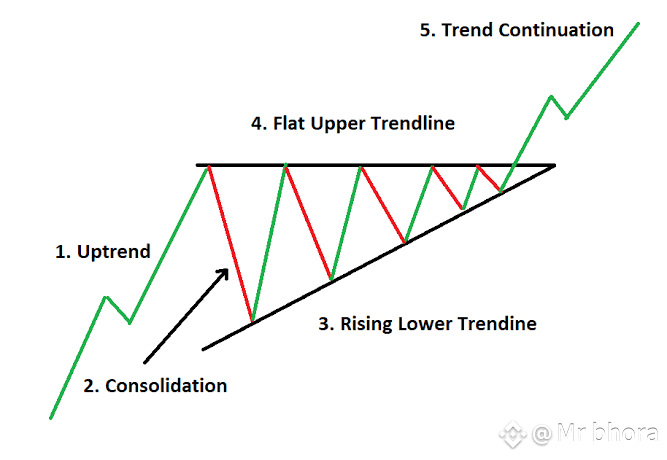 5. Trend Continuation

4. Flat Upper Trendline

1. Uptrend

3. Rising Lower Trendine

2. Consolidation

@ Mr bhora